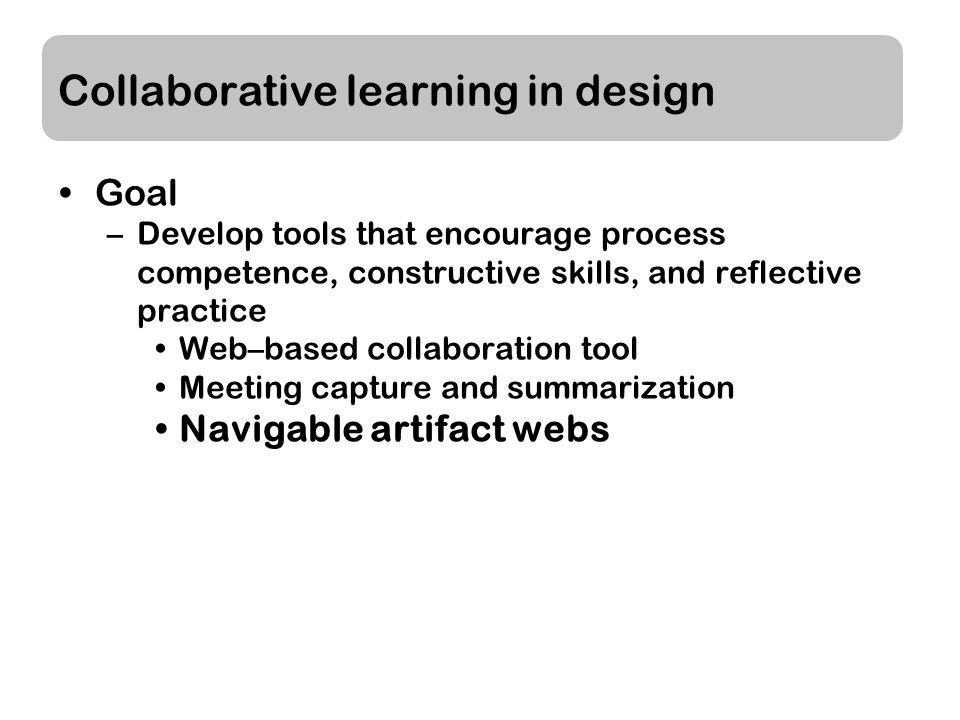 Collaborative learning in design

• Goal
– Develop tools that encourage process competence, constructive skills, and reflective practice
• Web–based collaboration tool
• Meeting capture and summarization
• Navigable artifact webs